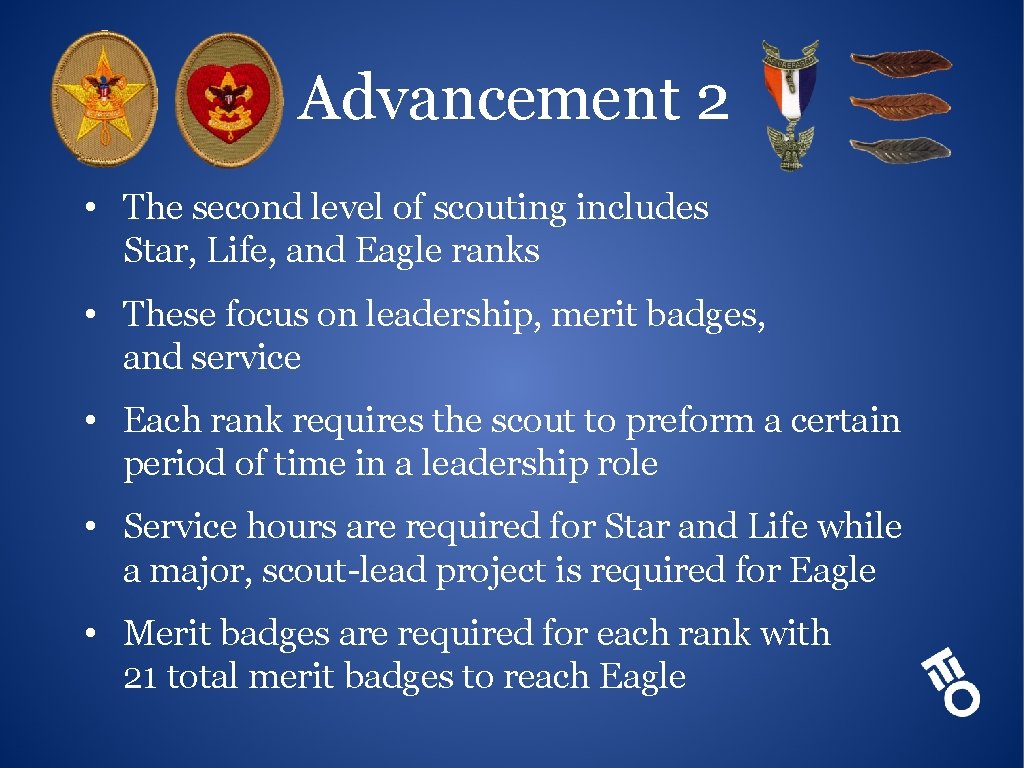 Advancement 2

• The second level of scouting includes Star, Life, and Eagle ranks

• These focus on leadership, merit badges, and service

• Each rank requires the scout to preform a certain period of time in a leadership role

• Service hours are required for Star and Life while a major, scout-lead project is required for Eagle

• Merit badges are required for each rank with 21 total merit badges to reach Eagle